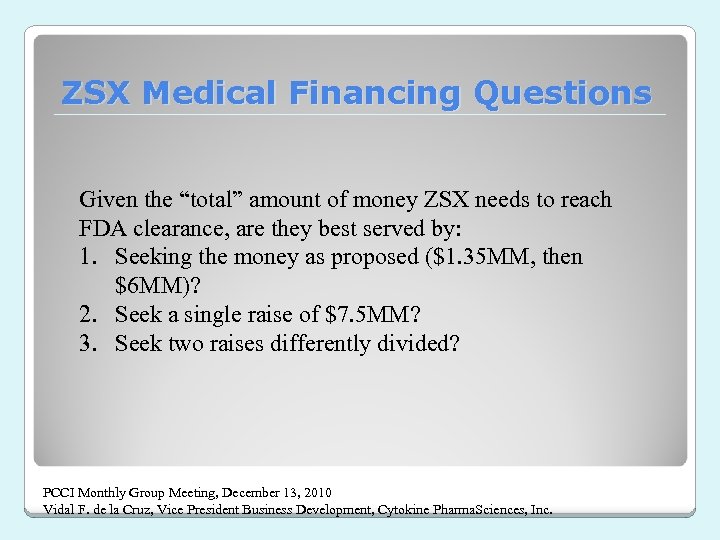 ZSX Medical Financing Questions

Given the “total” amount of money ZSX needs to reach FDA clearance, are they best served by:
1. Seeking the money as proposed (\$1.35MM, then \$6MM)?
2. Seek a single raise of \$7.5MM?
3. Seek two raises differently divided?

PCCI Monthly Group Meeting, December 13, 2010
Vidal F. de la Cruz, Vice President Business Development, Cytokine PharmaSciences, Inc.